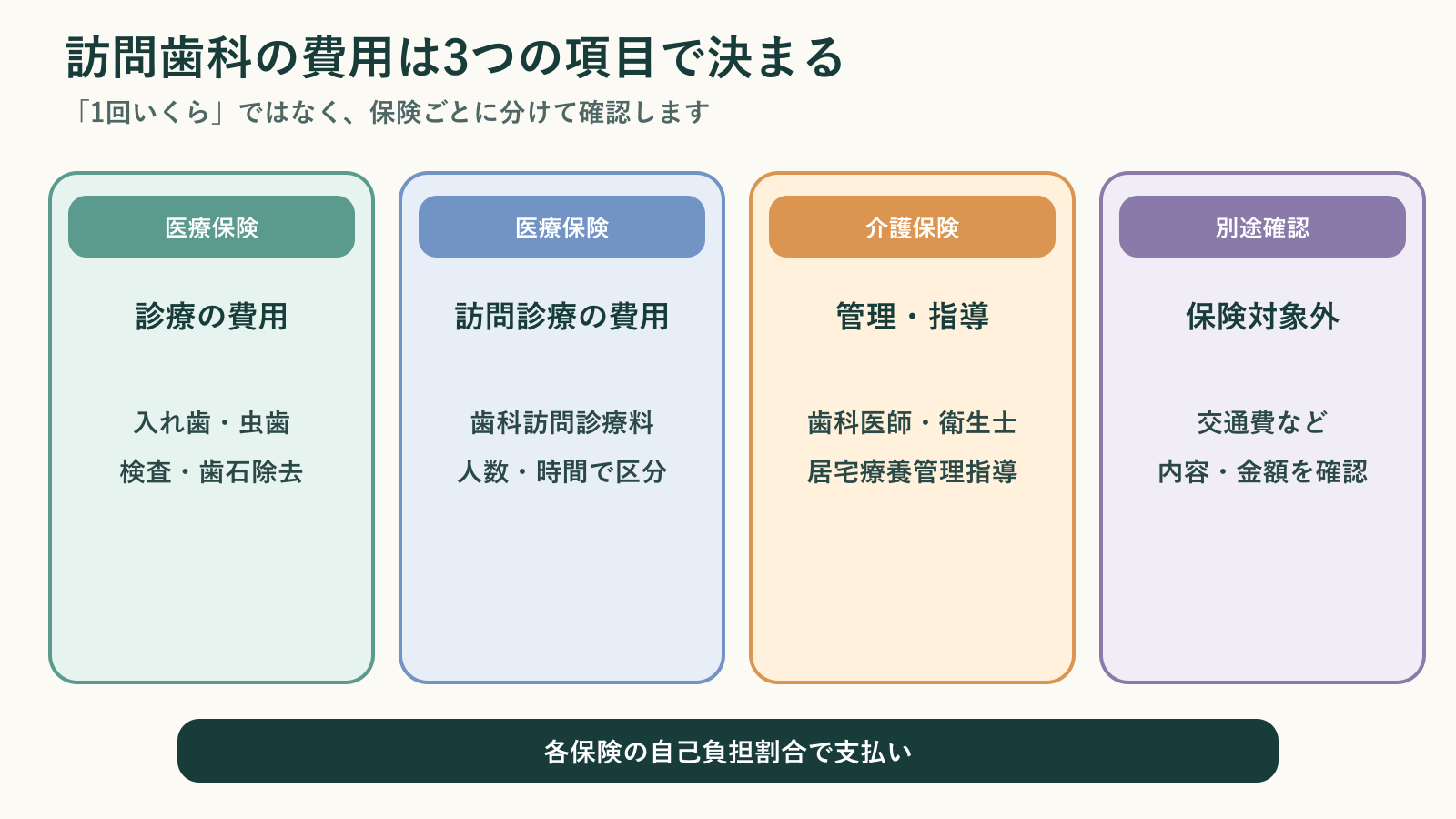 訪問歯科の費用は3つの項目で決まる

「1回いくら」ではなく、保険ごとに分けて確認します

医療保険

診療の費用

入れ歯・虫歯
検査・歯石除去

医療保険

訪問診療の費用

歯科訪問診療料
人数・時間で区分

介護保険

管理・指導

歯科医師・衛生士
居宅療養管理指導

別途確認

保険対象外

交通費など
内容・金額を確認

各保険の自己負担割合で支払い